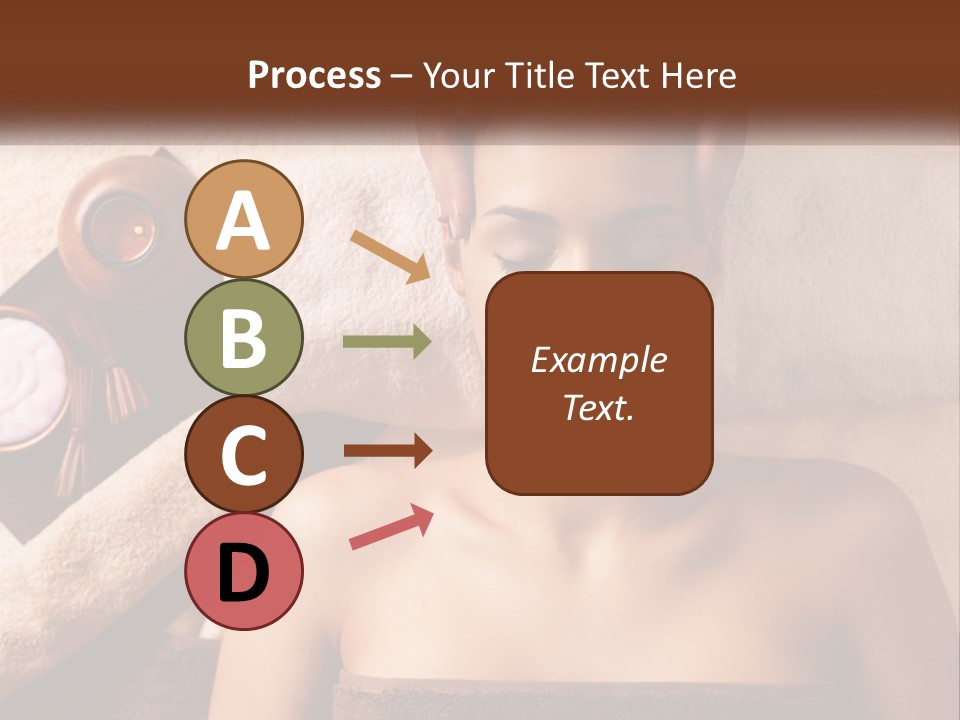 Process – Your Title Text Here

A

B

C

D

Example Text.